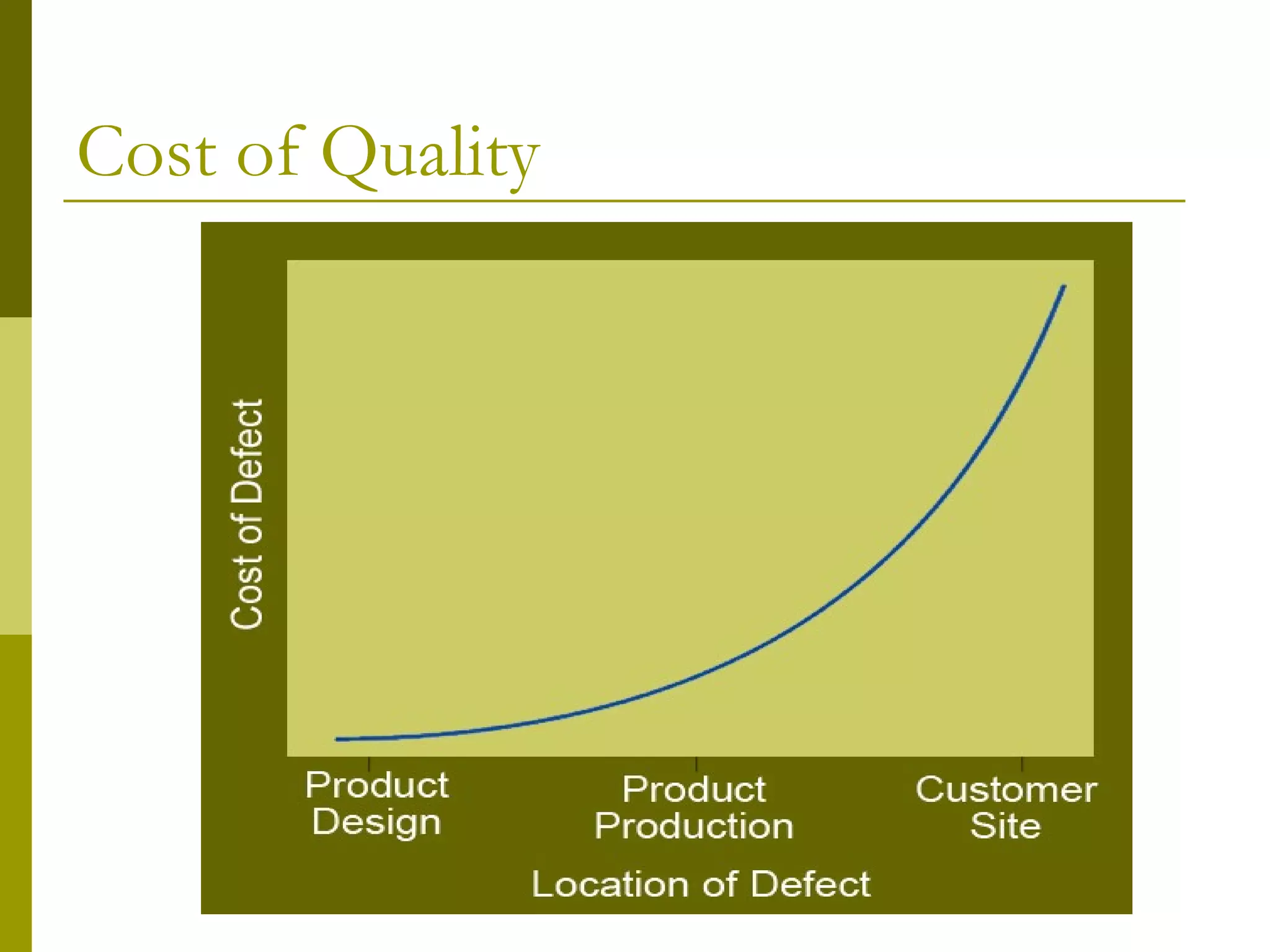 Cost of Quality

Cost of Defect

Product Design

Product Production

Customer Site

Location of Defect